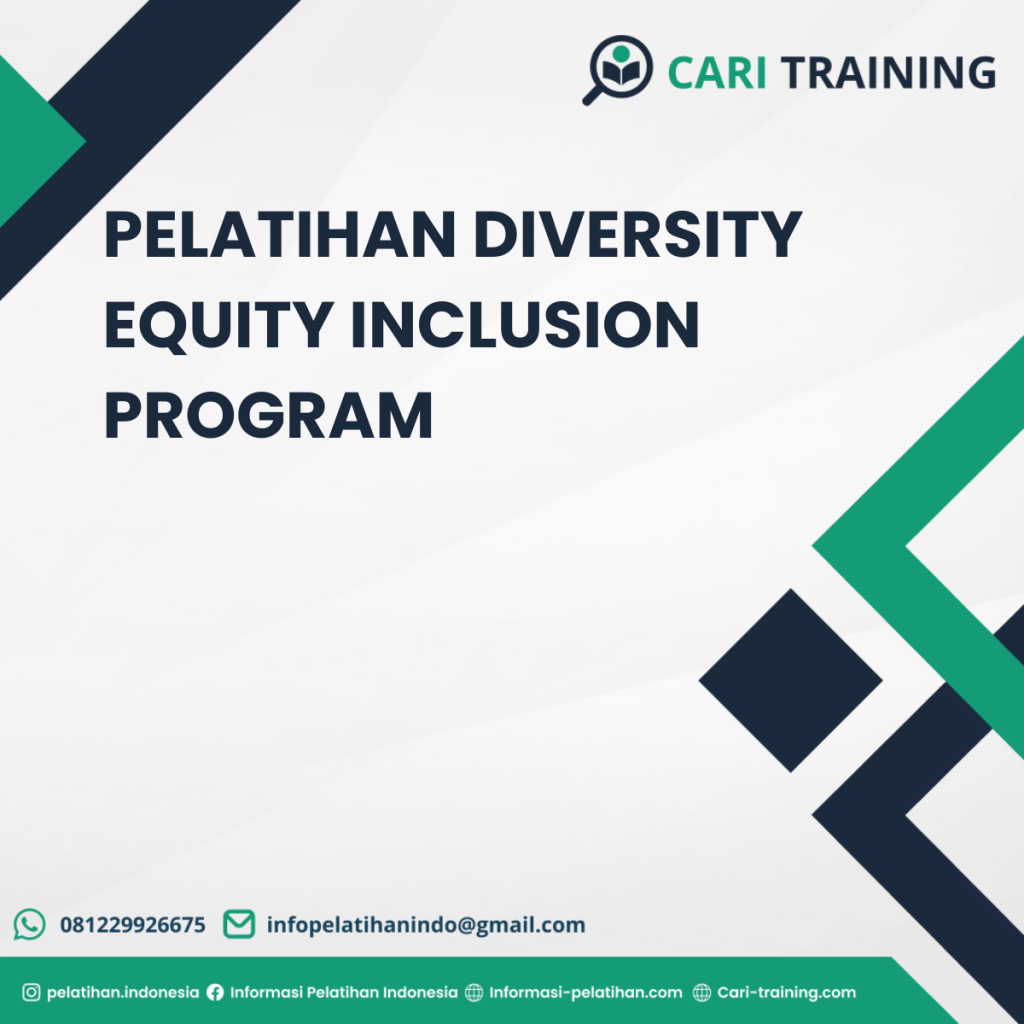 CARI TRAINING

PELATIHAN DIVERSITY EQUITY INCLUSION PROGRAM

081229926675 infopelatihanindo@gmail.com

pelatihan.indonesia Informasi Pelatihan Indonesia Informasi-pelatihan.com Cari-training.com